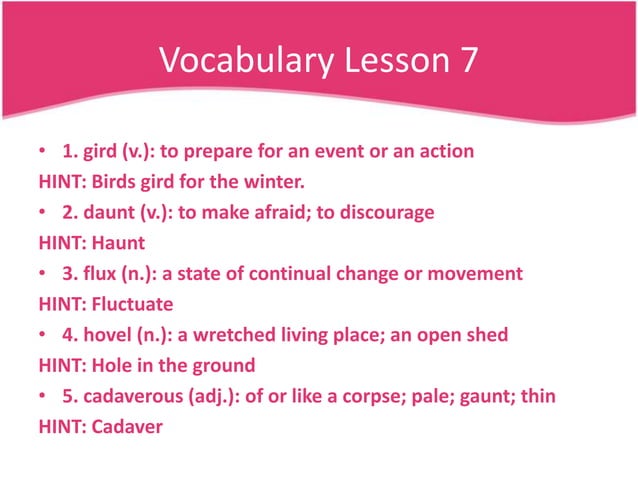 Vocabulary Lesson 7

• 1. gird (v.): to prepare for an event or an action
HINT: Birds gird for the winter.
• 2. daunt (v.): to make afraid; to discourage
HINT: Haunt
• 3. flux (n.): a state of continual change or movement
HINT: Fluctuate
• 4. hovel (n.): a wretched living place; an open shed
HINT: Hole in the ground
• 5. cadaverous (adj.): of or like a corpse; pale; gaunt; thin
HINT: Cadaver